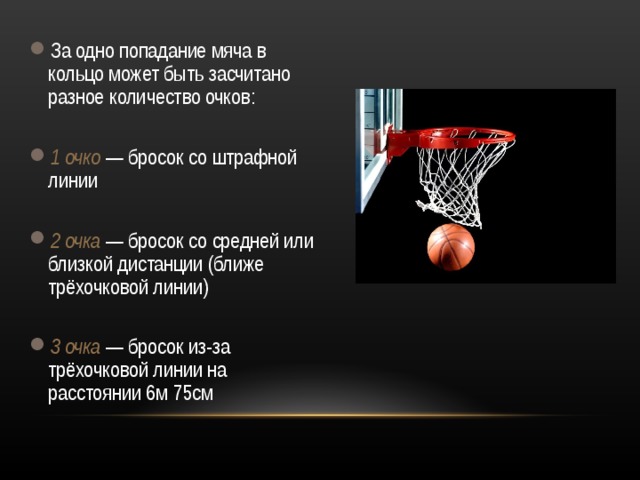 За одно попадание мяча в кольцо может быть засчитано разное количество очков:

1 очко — бросок со штрафной линии

2 очка — бросок со средней или близкой дистанции (ближе трёхочковой линии)

3 очка — бросок из-за трёхочковой линии на расстоянии 6м 75см